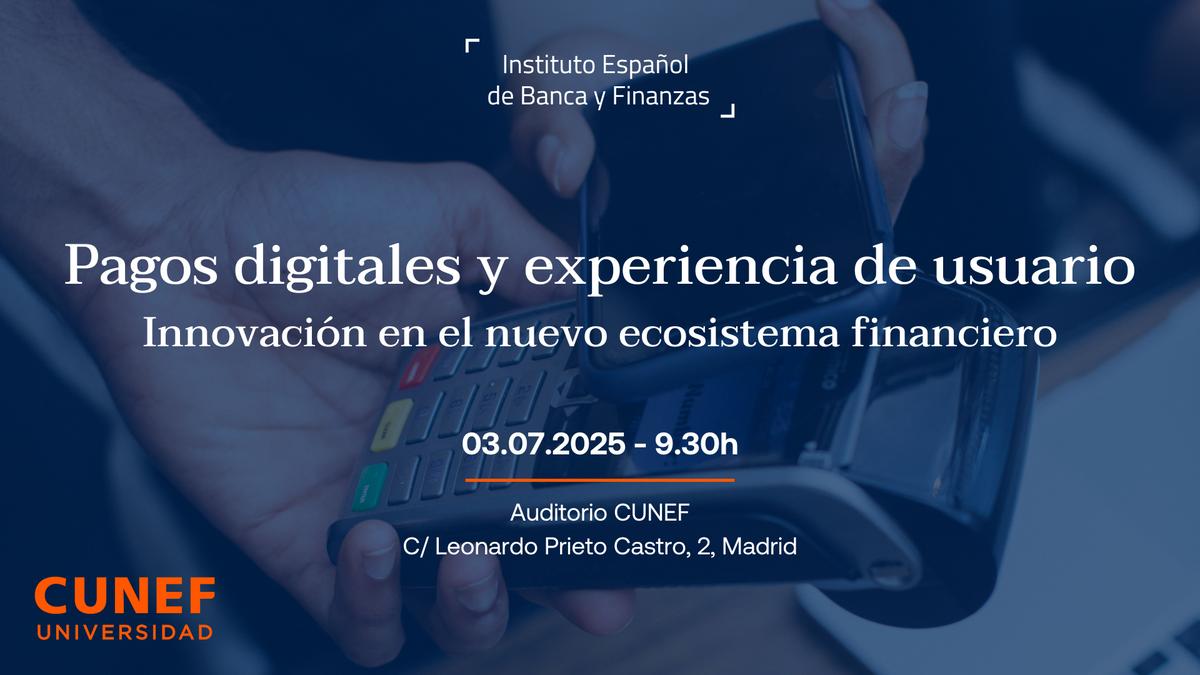 Instituto Español de Banca y Finanzas

Pagos digitales y experiencia de usuario
Innovación en el nuevo ecosistema financiero

03.07.2025 - 9.30h

Auditorio CUNEF
C/ Leonardo Prieto Castro, 2, Madrid

CUNEF
UNIVERSIDAD